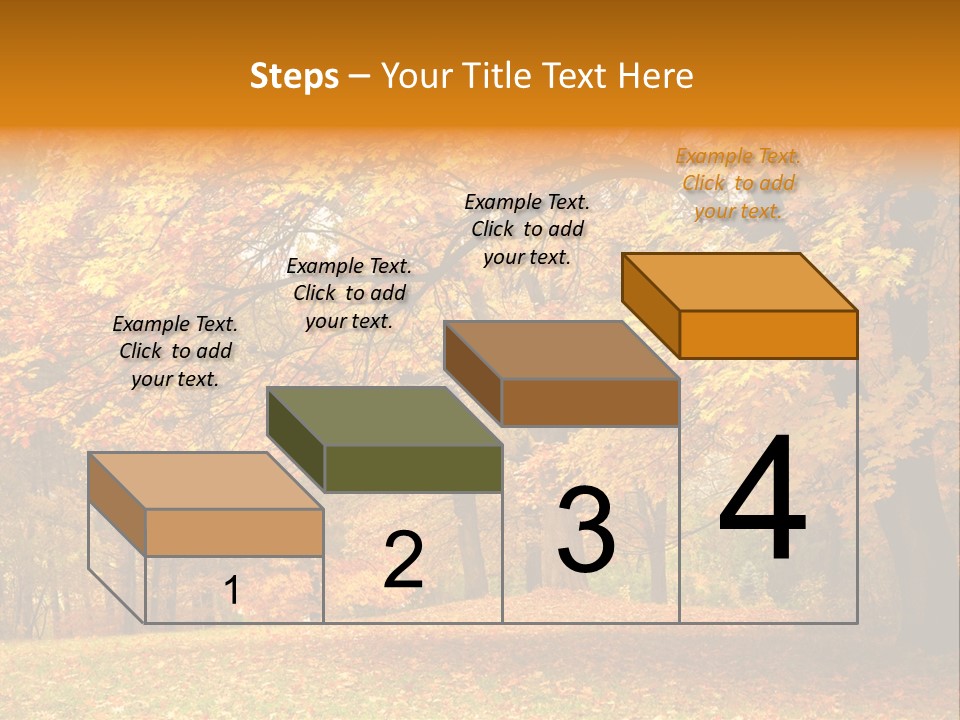 Steps – Your Title Text Here

Example Text. Click to add your text.

Example Text. Click to add your text.

Example Text. Click to add your text.

Example Text. Click to add your text.

1

2

3

4